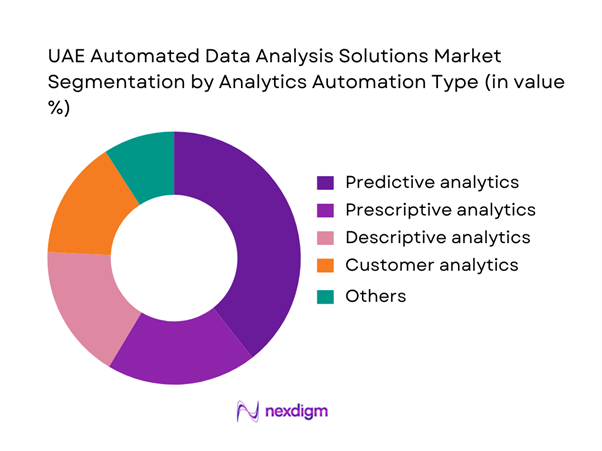 UAE Automated Data Analysis Solutions Market Segmentation by Analytics Automation Type (in value %)

Predictive analytics
Prescriptive analytics
Descriptive analytics
Customer analytics
Others

nexdigm